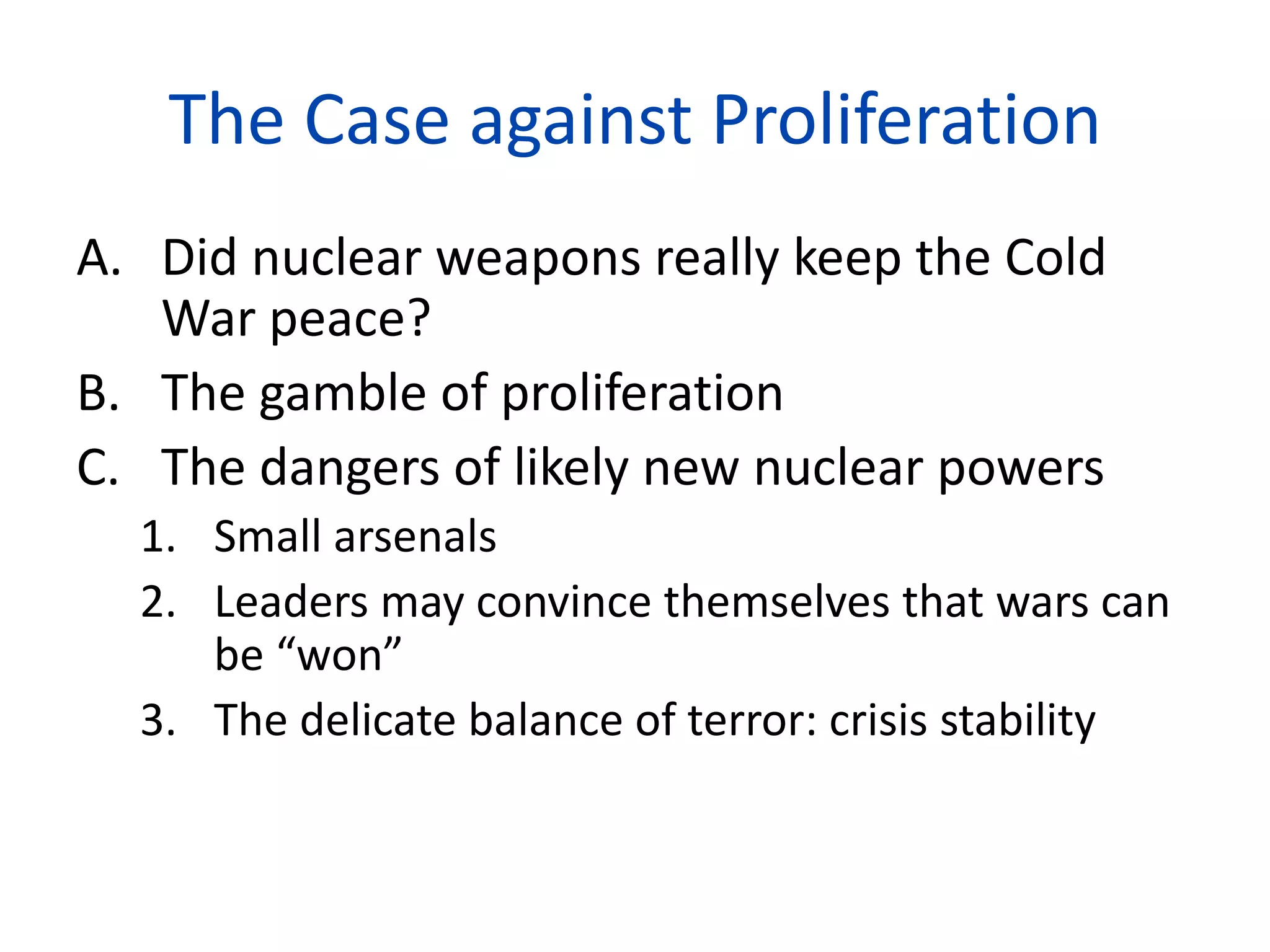 The Case against Proliferation

A. Did nuclear weapons really keep the Cold War peace?

B. The gamble of proliferation

C. The dangers of likely new nuclear powers

1. Small arsenals

2. Leaders may convince themselves that wars can be “won”

3. The delicate balance of terror: crisis stability